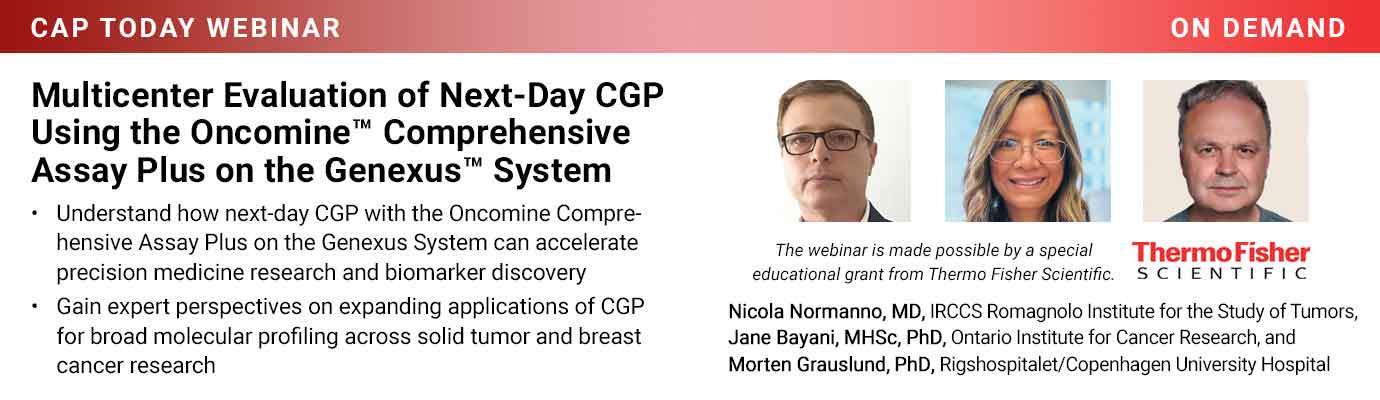 CAP TODAY WEBINAR

ON DEMAND

Multicenter Evaluation of Next-Day CGP Using the Oncomine™ Comprehensive Assay Plus on the Genexus™ System

• Understand how next-day CGP with the Oncomine Comprehensive Assay Plus on the Genexus System can accelerate precision medicine research and biomarker discovery

• Gain expert perspectives on expanding applications of CGP for broad molecular profiling across solid tumor and breast cancer research

The webinar is made possible by a special educational grant from Thermo Fisher Scientific.

ThermoFisher SCIENTIFIC

Nicola Normanno, MD, IRCCS Romagnolo Institute for the Study of Tumors, Jane Bayani, MHSc, PhD, Ontario Institute for Cancer Research, and Morten Grauslund, PhD, Rigshospitalet/Copenhagen University Hospital